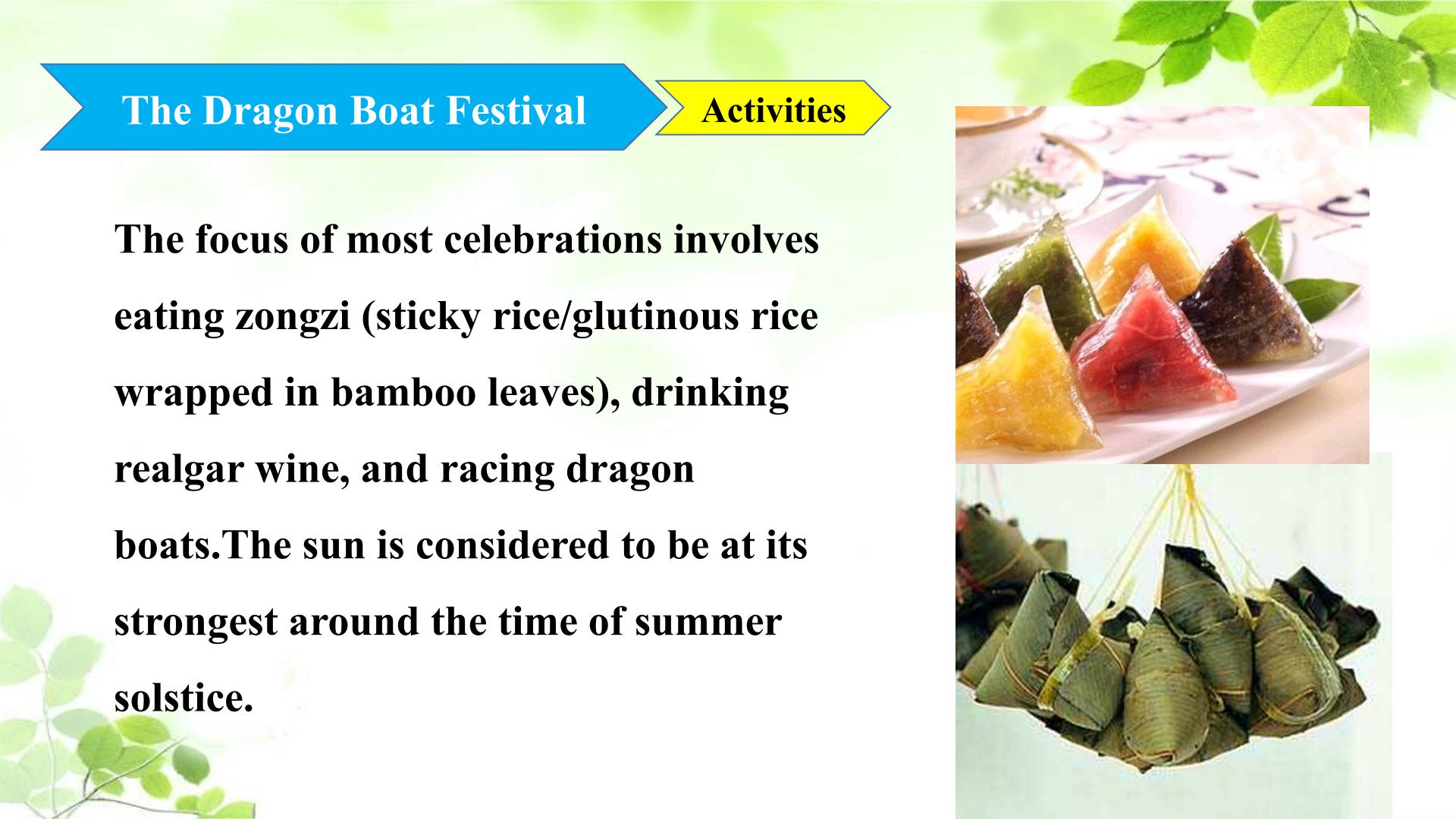 The Dragon Boat Festival

Activities

The focus of most celebrations involves eating zongzi (sticky rice/glutinous rice wrapped in bamboo leaves), drinking realgar wine, and racing dragon boats.The sun is considered to be at its strongest around the time of summer solstice.